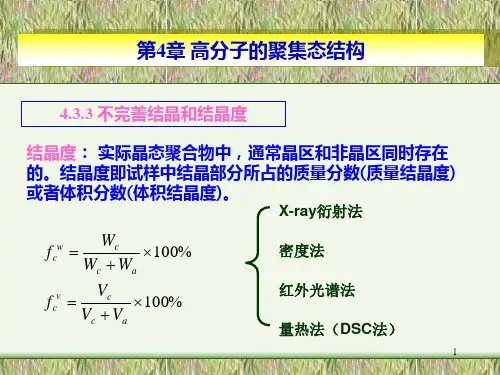 第4章 高分子的聚集态结构

4.3.3 不完善结晶和结晶度

结晶度： 实际晶态聚合物中，通常晶区和非晶区同时存在的。结晶度即试样中结晶部分所占的质量分数(质量结晶度)或者体积分数(体积结晶度)。

$f_c^w = \frac{W_c}{W_c + W_a} \times 100\%$

$f_c^v = \frac{V_c}{V_c + V_a} \times 100\%$

X-ray衍射法

密度法

红外光谱法

量热法（DSC法）

1